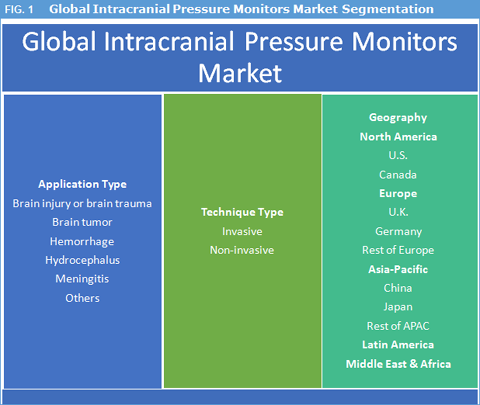 FIG. 1 Global Intracranial Pressure Monitors Market Segmentation

Global Intracranial Pressure Monitors Market

Application Type
Brain injury or brain trauma
Brain tumor
Hemorrhage
Hydrocephalus
Meningitis
Others

Technique Type
Invasive
Non-invasive

Geography
North America
U.S.
Canada
Europe
U.K.
Germany
Rest of Europe
Asia-Pacific
China
Japan
Rest of APAC
Latin America
Middle East & Africa